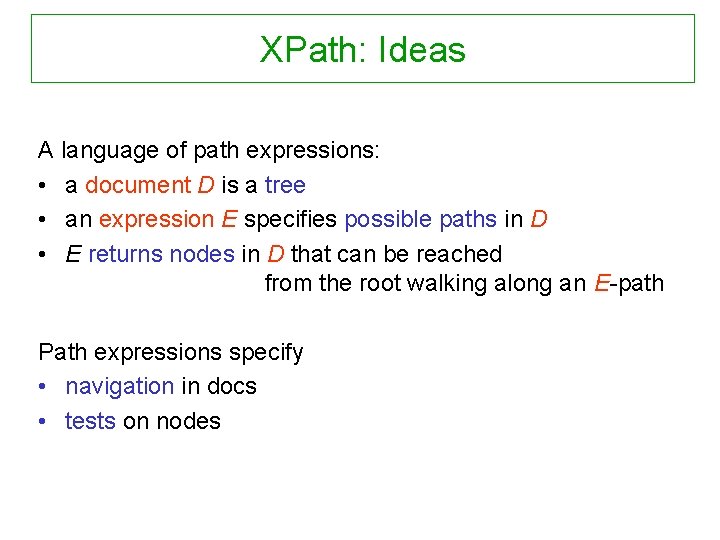 XPath: Ideas

A language of path expressions:
• a document D is a tree
• an expression E specifies possible paths in D
• E returns nodes in D that can be reached from the root walking along an E-path

Path expressions specify
• navigation in docs
• tests on nodes